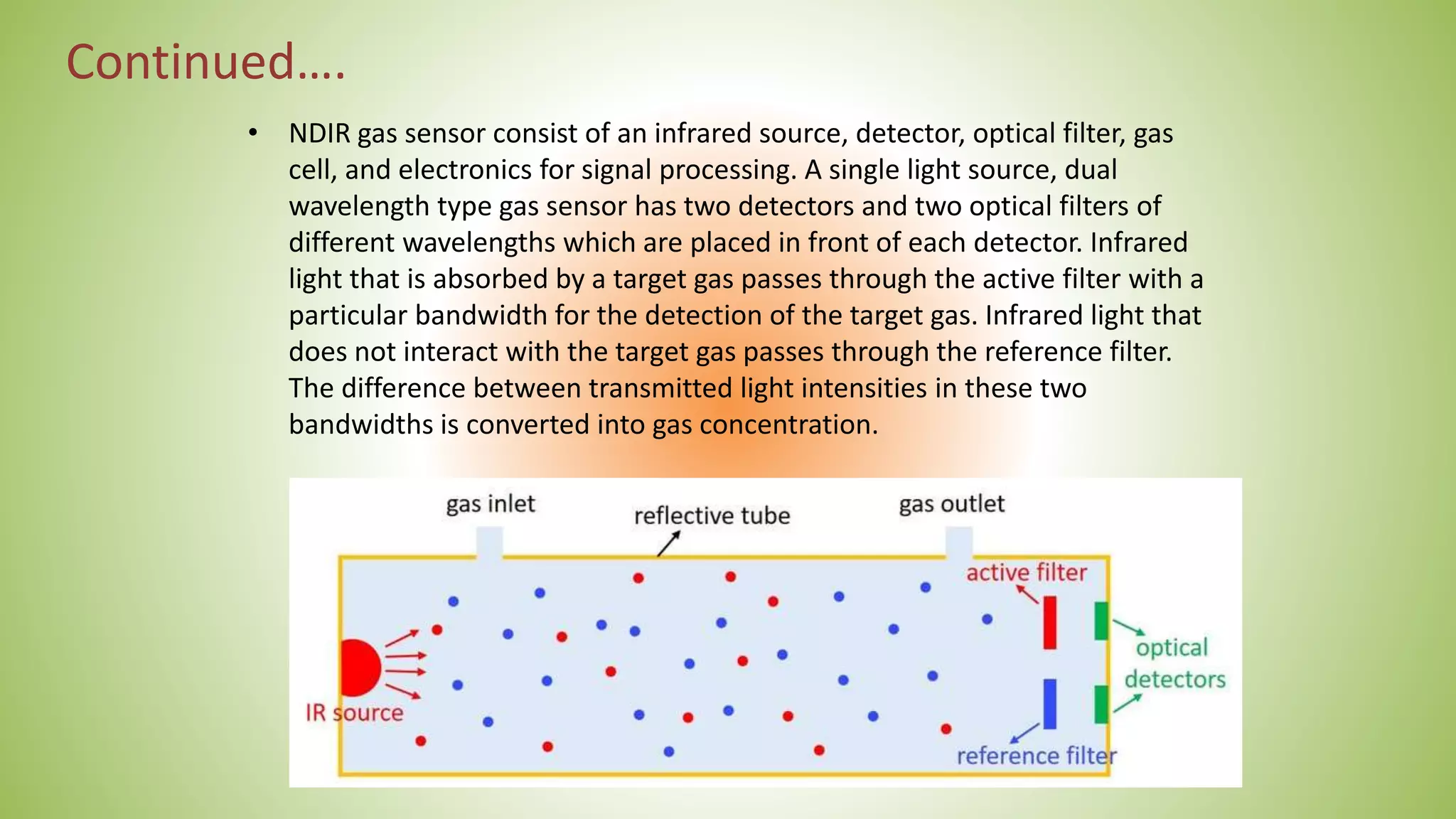 Continued….

• NDIR gas sensor consist of an infrared source, detector, optical filter, gas cell, and electronics for signal processing. A single light source, dual wavelength type gas sensor has two detectors and two optical filters of different wavelengths which are placed in front of each detector. Infrared light that is absorbed by a target gas passes through the active filter with a particular bandwidth for the detection of the target gas. Infrared light that does not interact with the target gas passes through the reference filter. The difference between transmitted light intensities in these two bandwidths is converted into gas concentration.

gas inlet
reflective tube
gas outlet
active filter
optical detectors
IR source
reference filter